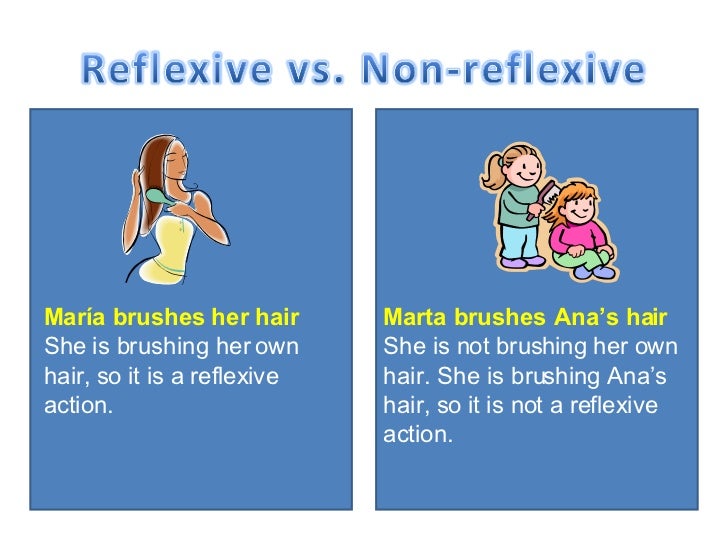 Reflexive vs. Non-reflexive

María brushes her hair
She is brushing her own hair, so it is a reflexive action.

Marta brushes Ana's hair
She is not brushing her own hair. She is brushing Ana's hair, so it is not a reflexive action.